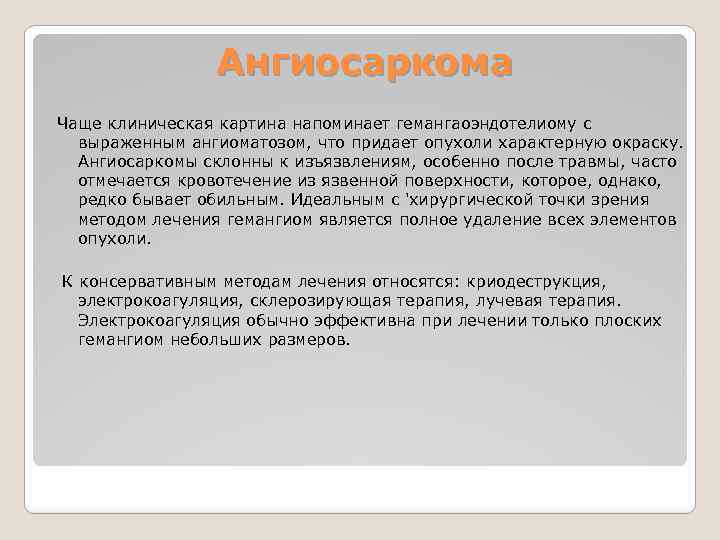 Ангиосаркома

Чаще клиническая картина напоминает гемангаоэндотелиому с выраженным ангиоматозом, что придает опухоли характерную окраску. Ангиосаркомы склонны к изъязвлениям, особенно после травмы, часто отмечается кровотечение из язвенной поверхности, которое, однако, редко бывает обильным. Идеальным с 'хирургической точки зрения методом лечения гемангиом является полное удаление всех элементов опухоли.

К консервативным методам лечения относятся: криодеструкция, электрокоагуляция, склерозирующая терапия, лучевая терапия. Электрокоагуляция обычно эффективна при лечении только плоских гемангиом небольших размеров.